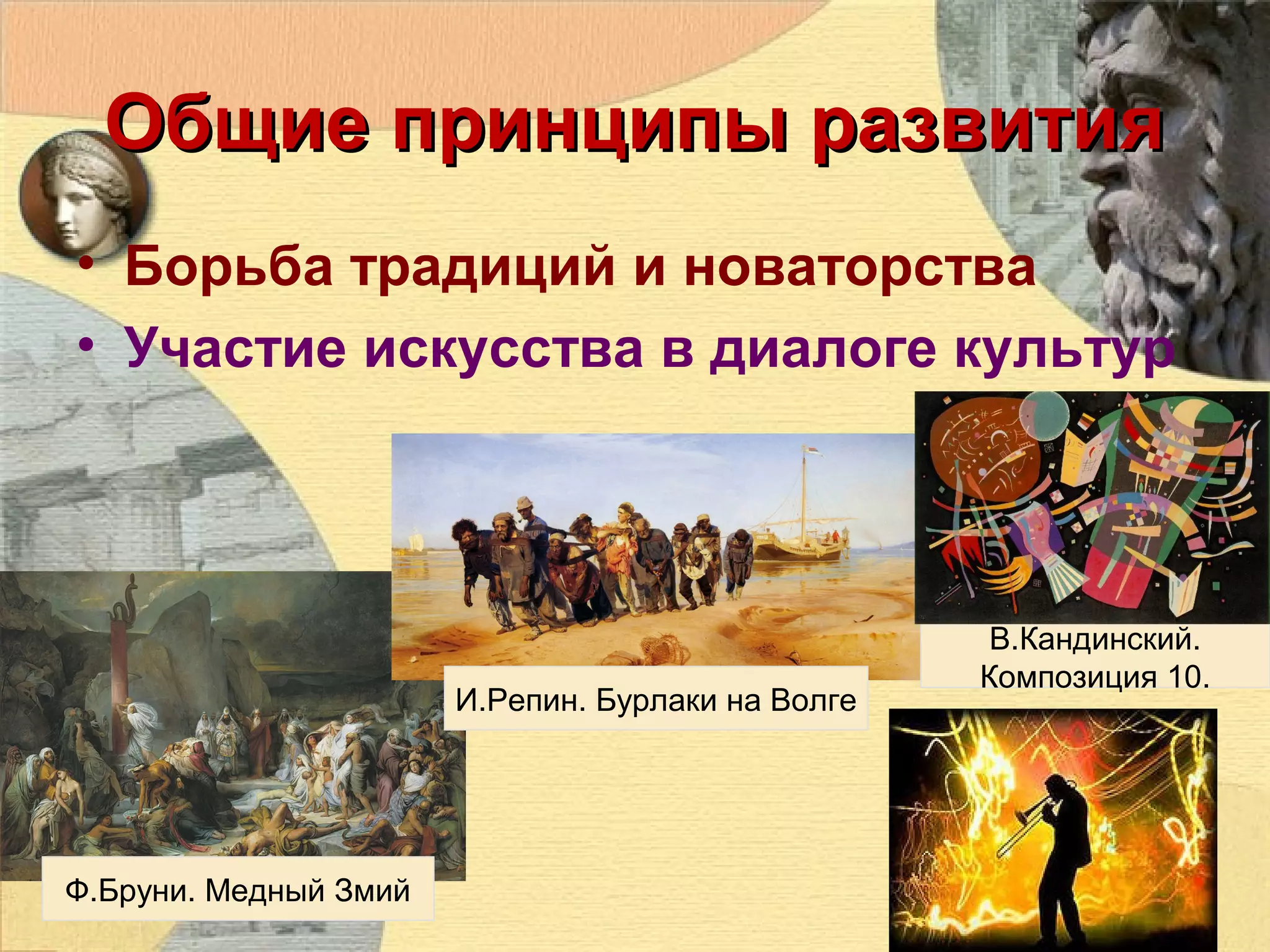 Общие принципы развития

• Борьба традиций и новаторства
• Участие искусства в диалоге культур

В.Кандинский. Композиция 10.

И.Репин. Бурлаки на Волге

Ф.Бруни. Медный Змий